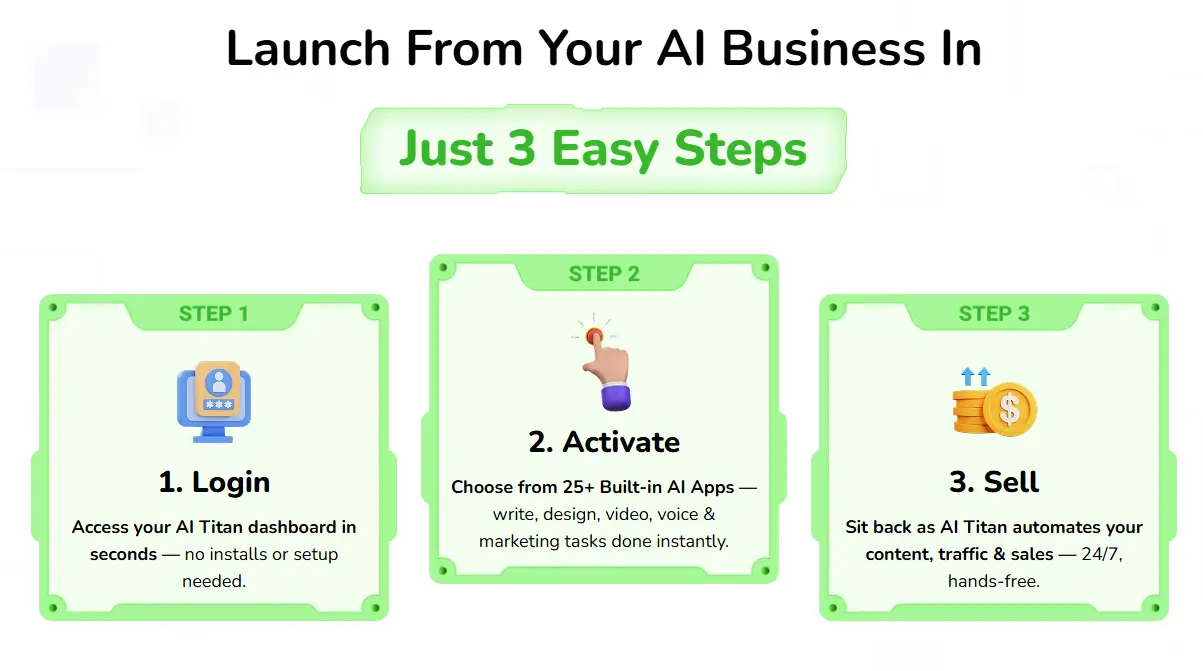 Launch From Your AI Business In

Just 3 Easy Steps

STEP 1

1. Login

Access your AI Titan dashboard in seconds — no installs or setup needed.

STEP 2

2. Activate

Choose from 25+ Built-in AI Apps — write, design, video, voice & marketing tasks done instantly.

STEP 3

3. Sell

Sit back as AI Titan automates your content, traffic & sales — 24/7, hands-free.